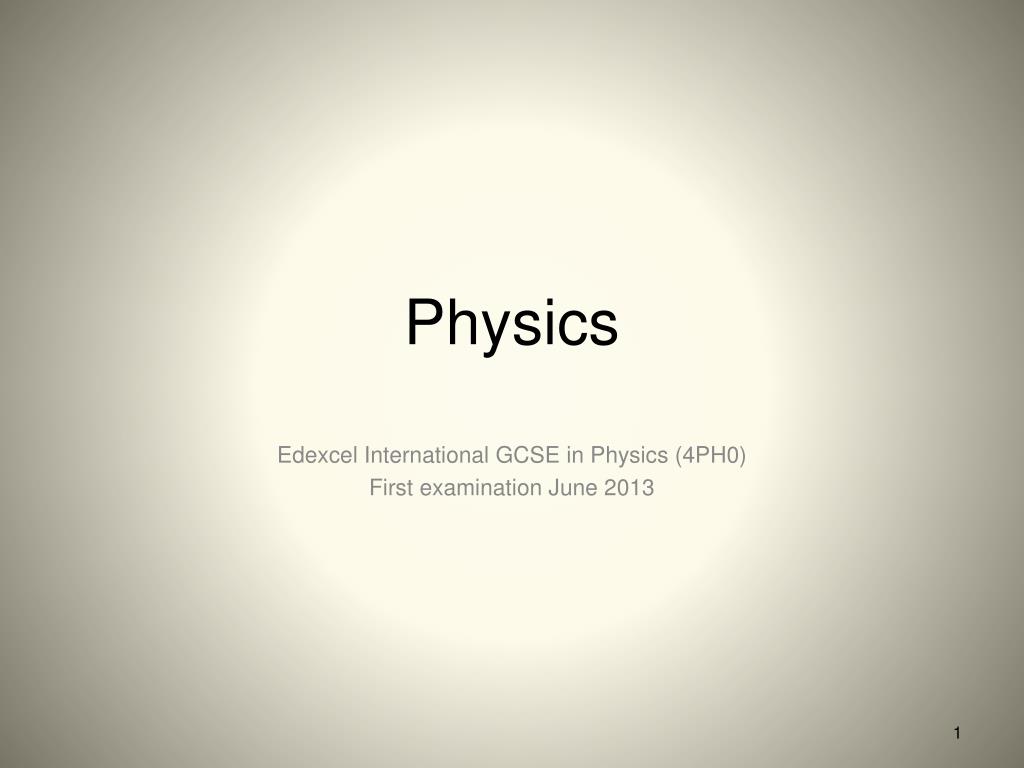 Physics

Edexcel International GCSE in Physics (4PH0)
First examination June 2013

1